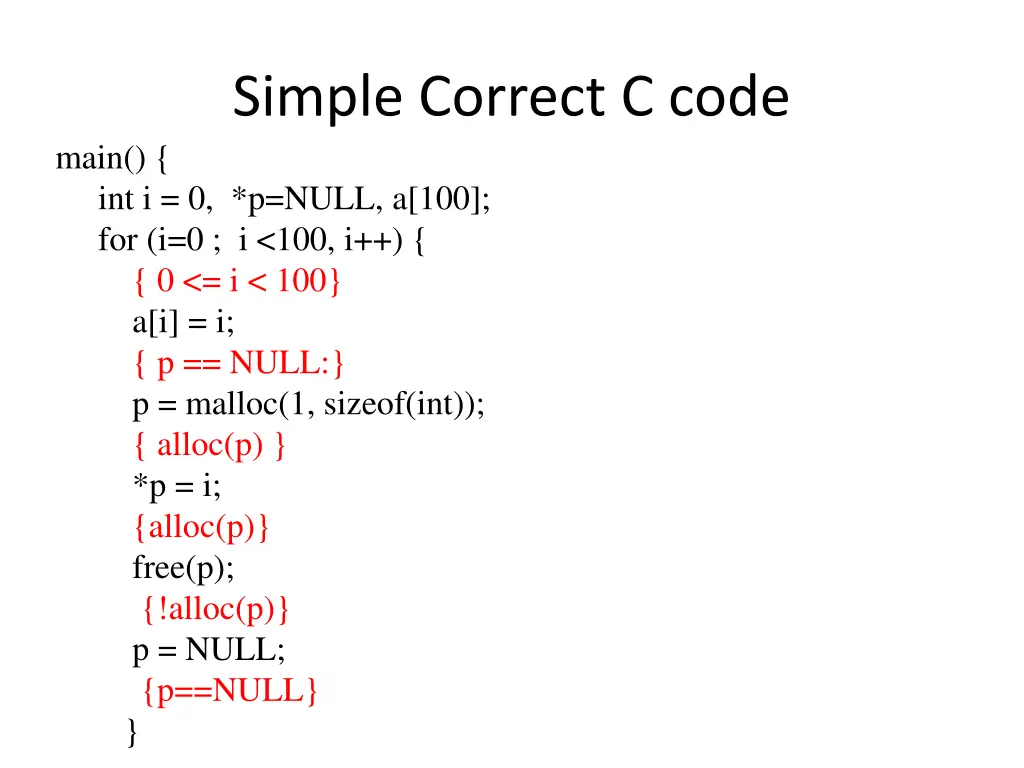 Simple Correct C code

main() {
int i = 0, *p=NULL, a[100];
for (i=0 ; i <100, i++) {
{ 0 <= i < 100}
a[i] = i;
{ p == NULL:}
p = malloc(1, sizeof(int));
{ alloc(p) }
*p = i;
{alloc(p)}
free(p);
{!alloc(p)}
p = NULL;
{p==NULL}
}